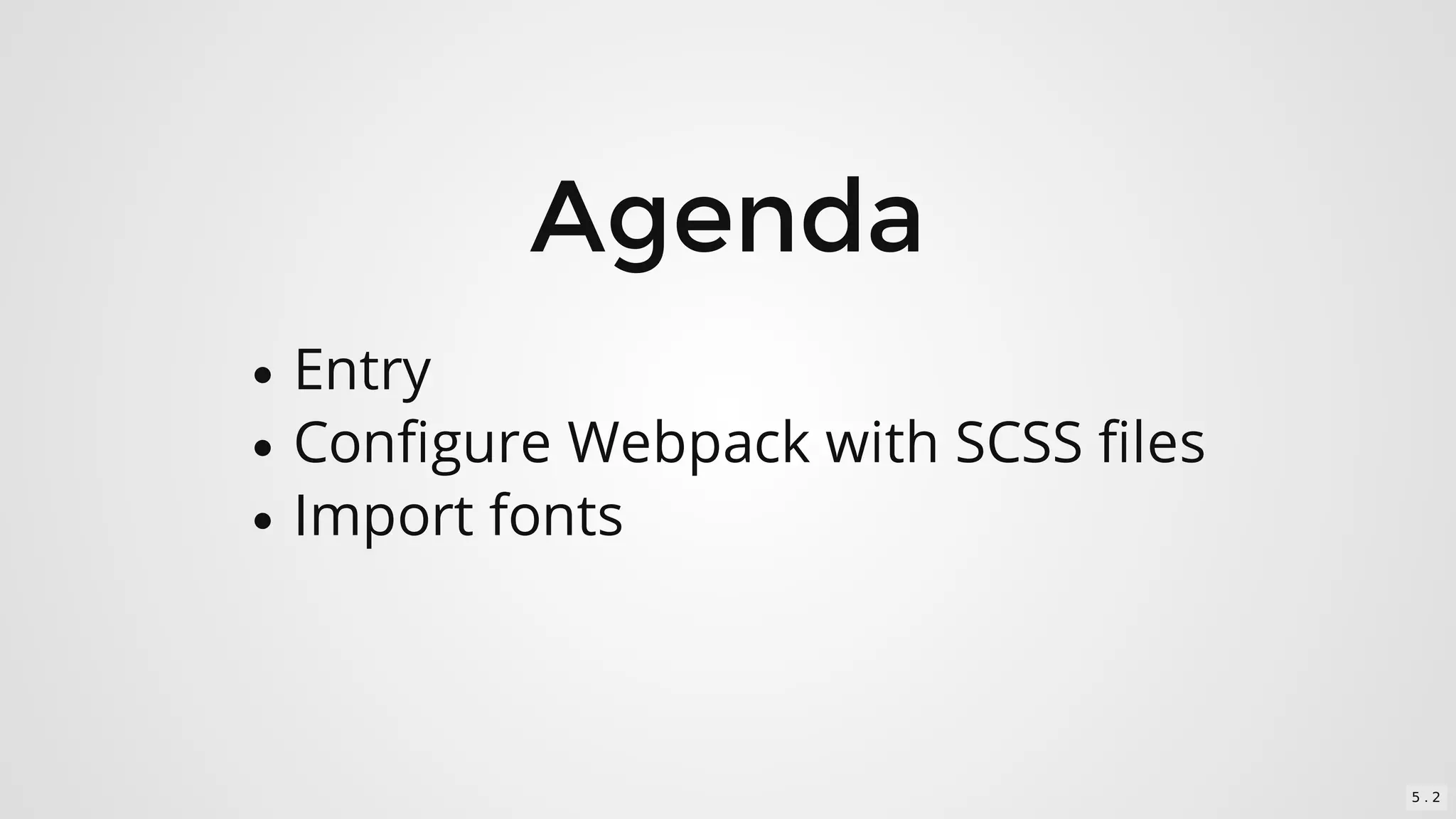 Agenda

- Entry
- Configure Webpack with SCSS files
- Import fonts

5.2